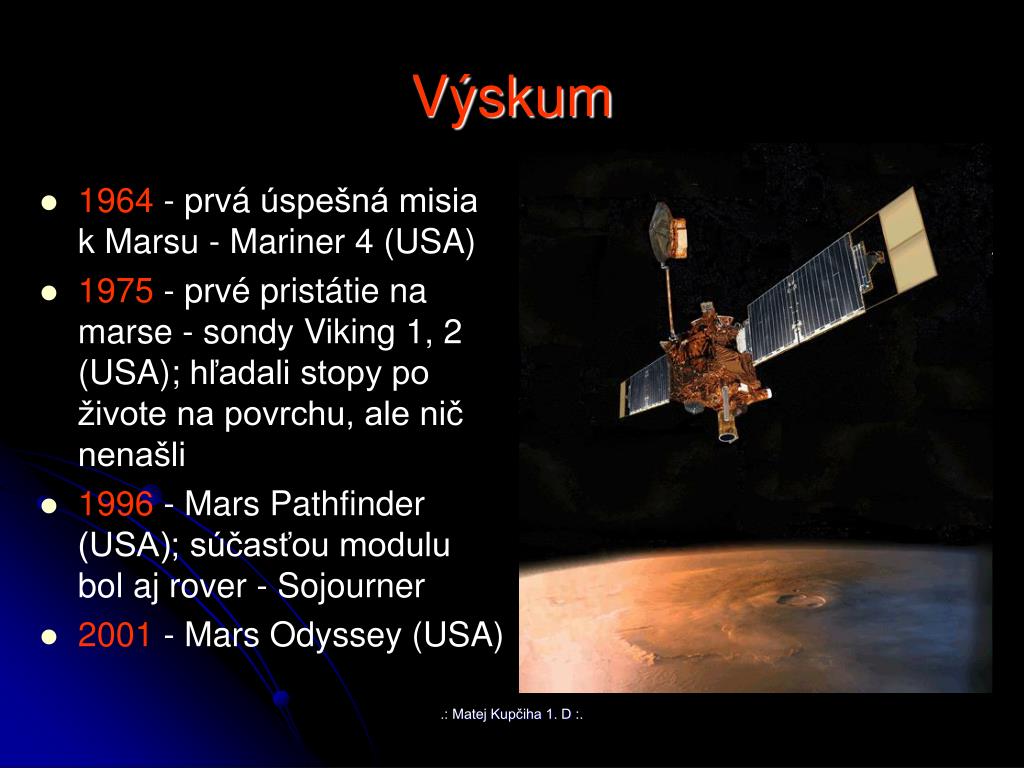 Výskum

- 1964 - prvá úspešná misia k Marsu - Mariner 4 (USA)
- 1975 - prvé pristátie na marse - sondy Viking 1, 2 (USA); hľadali stopy po živote na povrchu, ale nič nenašli
- 1996 - Mars Pathfinder (USA); súčasťou modulu bol aj rover - Sojourner
- 2001 - Mars Odyssey (USA)

.: Matej Kupčiha 1. D :.